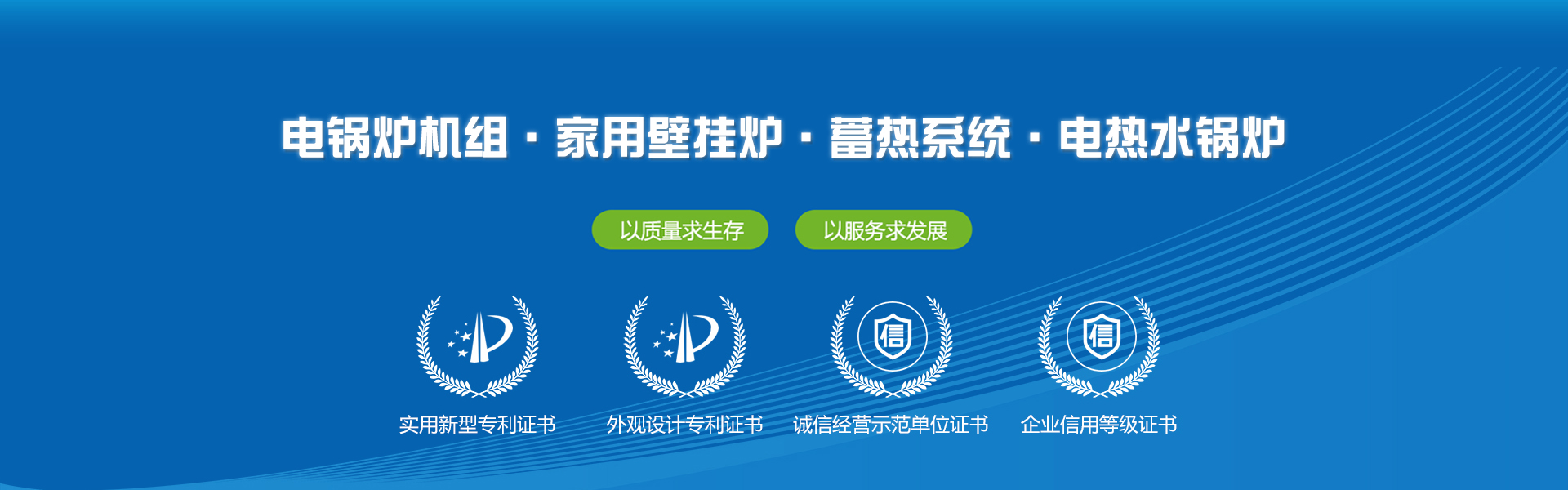 电锅炉机组 · 家用壁挂炉 · 蓄热系统 · 电热水锅炉

以质量求生存
以服务求发展

信
信

实用新型专利证书
外观设计专利证书
诚信经营示范单位证书
企业信用等级证书